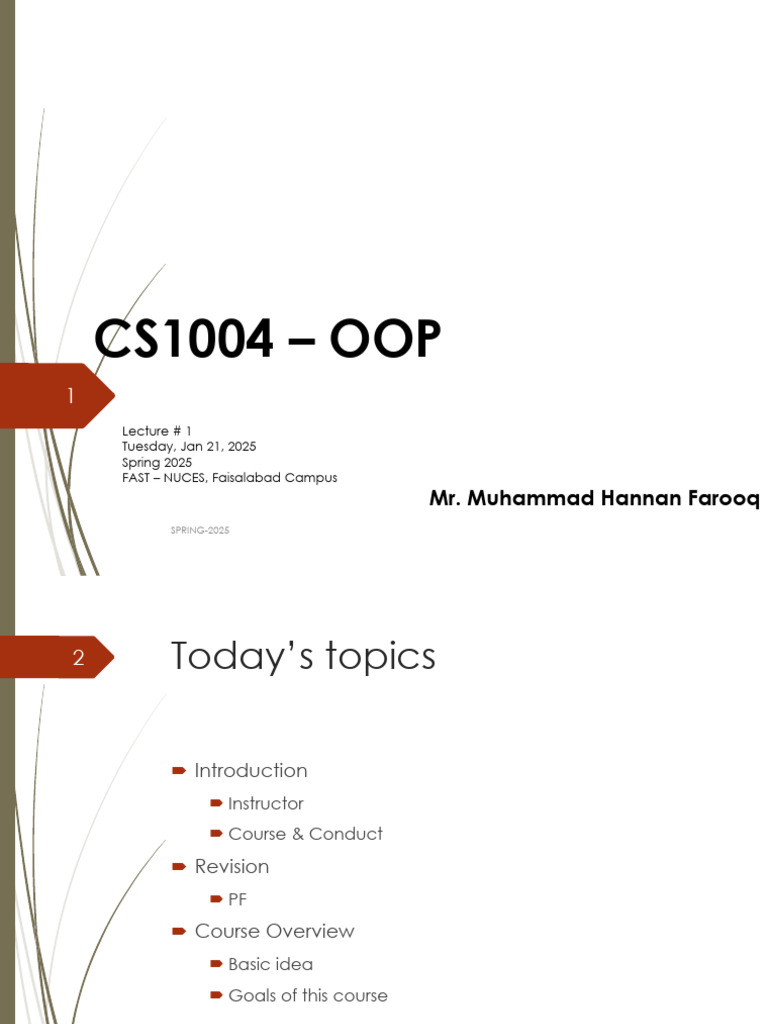 CS1004 – OOP

1

Lecture # 1
Tuesday, Jan 21, 2025
Spring 2025
FAST – NUCES, Faisalabad Campus

Mr. Muhammad Hannan Farooq

SPRING-2025

2

Today's topics

Introduction
Instructor
Course & Conduct
Revision
PF
Course Overview
Basic idea
Goals of this course